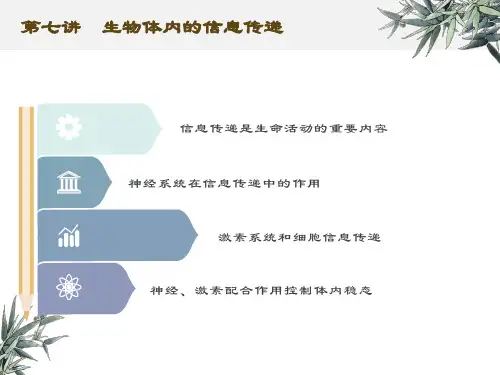 第七讲　生物体内的信息传递

信息传递是生命活动的重要内容

神经系统在信息传递中的作用

激素系统和细胞信息传递

神经、激素配合作用控制体内稳态